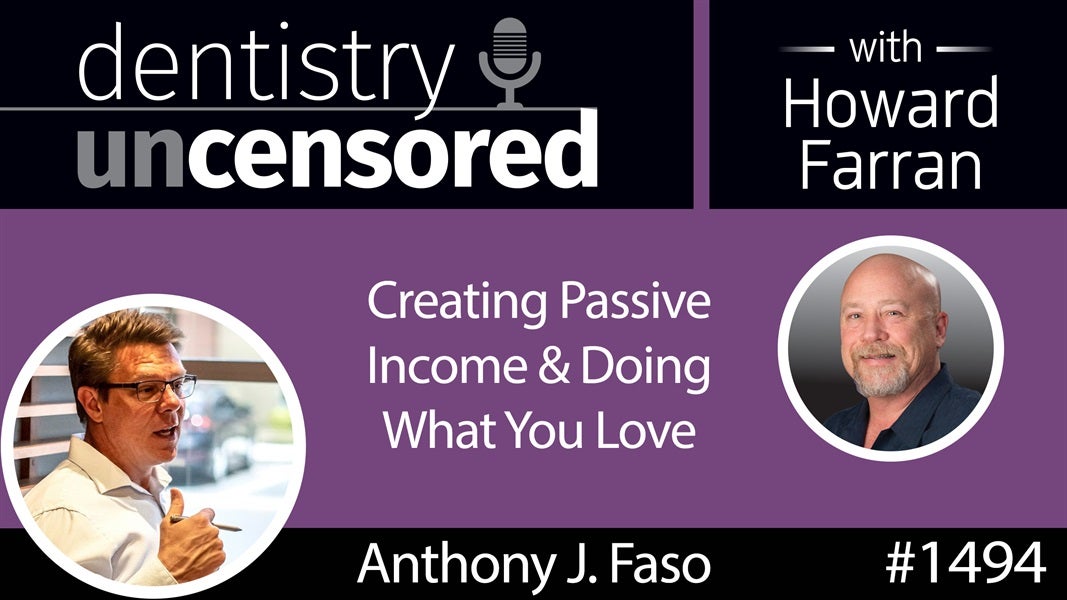 dentistry uncensored

with Howard Farran

Creating Passive Income & Doing What You Love

Anthony J. Faso

#1494